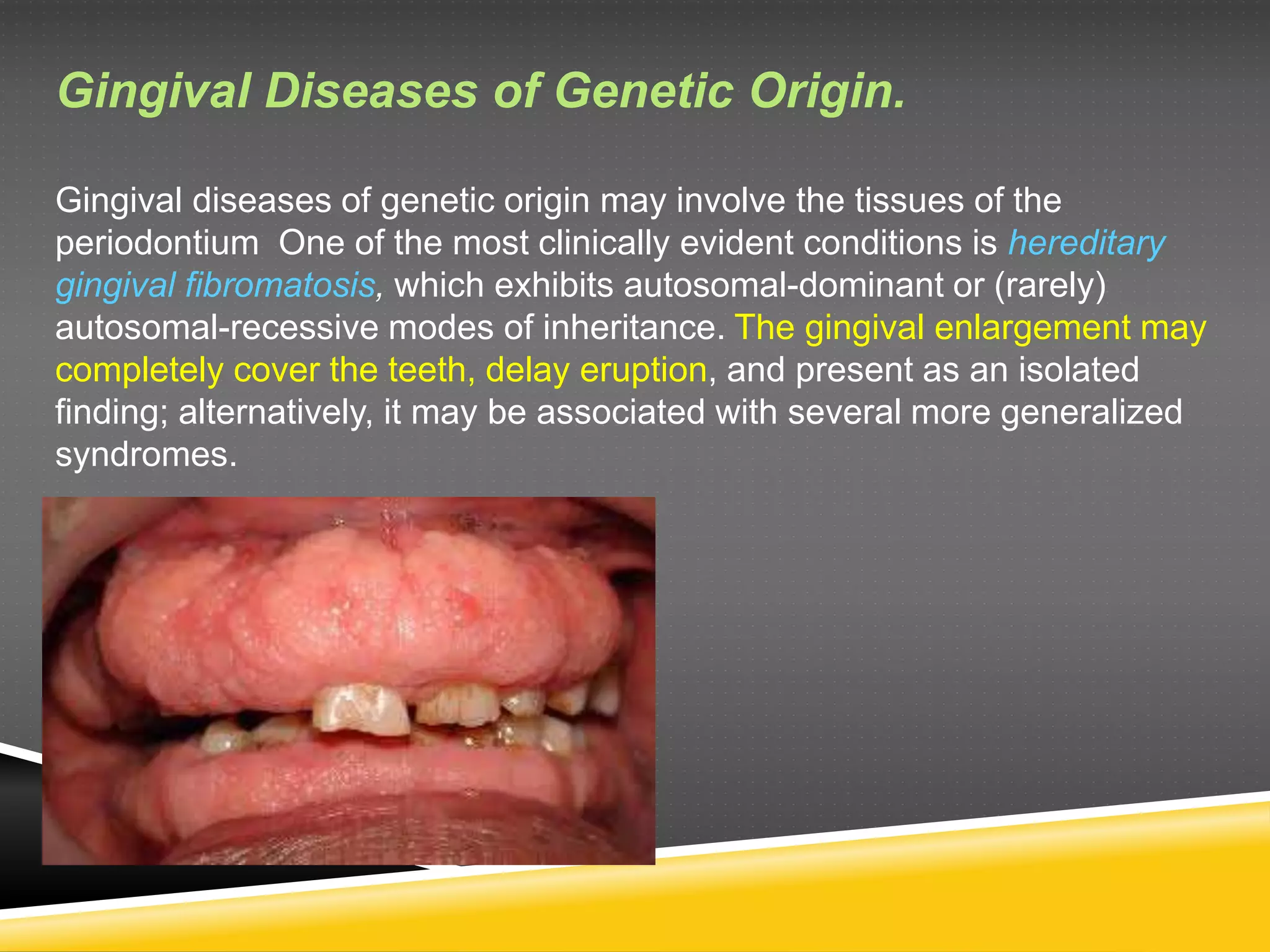 Gingival Diseases of Genetic Origin.

Gingival diseases of genetic origin may involve the tissues of the periodontium  One of the most clinically evident conditions is hereditary gingival fibromatosis, which exhibits autosomal-dominant or (rarely) autosomal-recessive modes of inheritance. The gingival enlargement may completely cover the teeth, delay eruption, and present as an isolated finding; alternatively, it may be associated with several more generalized syndromes.